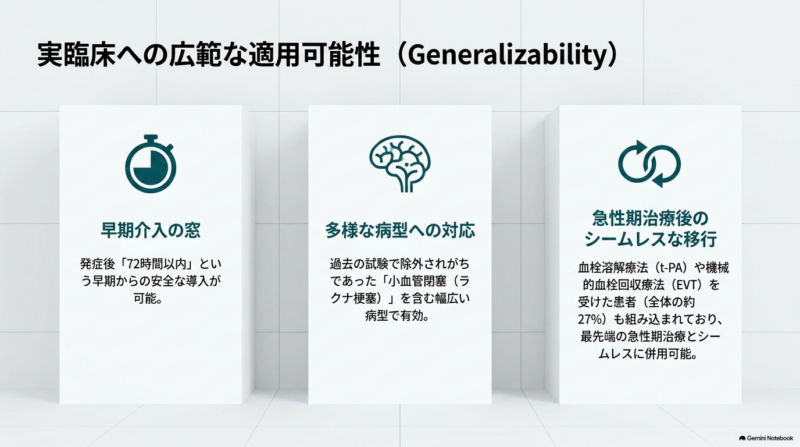 実臨床への広範な適用可能性（Generalizability）

早期介入の窓

発症後「72時間以内」という早期からの安全な導入が可能。

多様な病型への対応

過去の試験で除外されがちであった「小血管閉塞（ラクナ梗塞）」を含む幅広い病型で有効。

急性期治療後のシームレスな移行

血栓溶解療法（t-PA）や機械的血栓回収療法（EVT）を受けた患者（全体の約27%）も組み込まれており、最先端の急性期治療とシームレスに併用可能。

Gemini Notebook